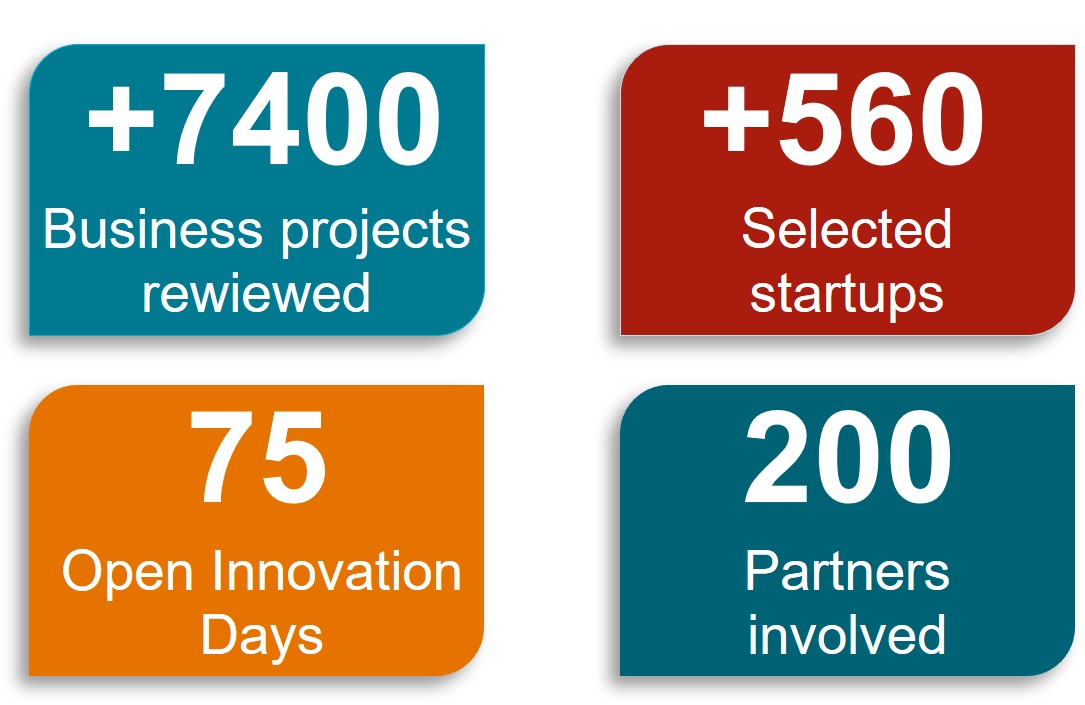 +7400
Business projects rewiewed

+560
Selected startups

75
Open Innovation Days

200
Partners involved